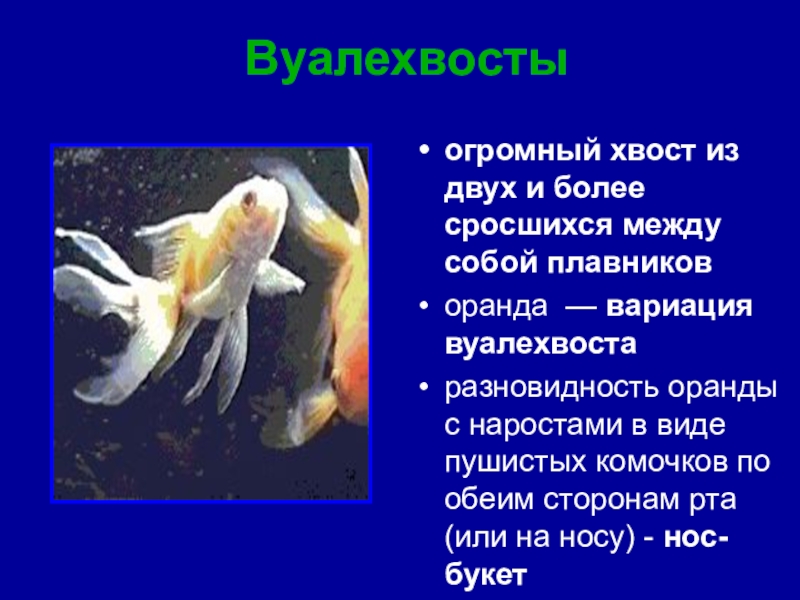 Вуалехвосты

• огромный хвост из двух и более сросшихся между собой плавников
• оранда — вариация вуалехвоста
• разновидность оранды с наростами в виде пушистых комочков по обеим сторонам рта (или на носу) - нос-букет